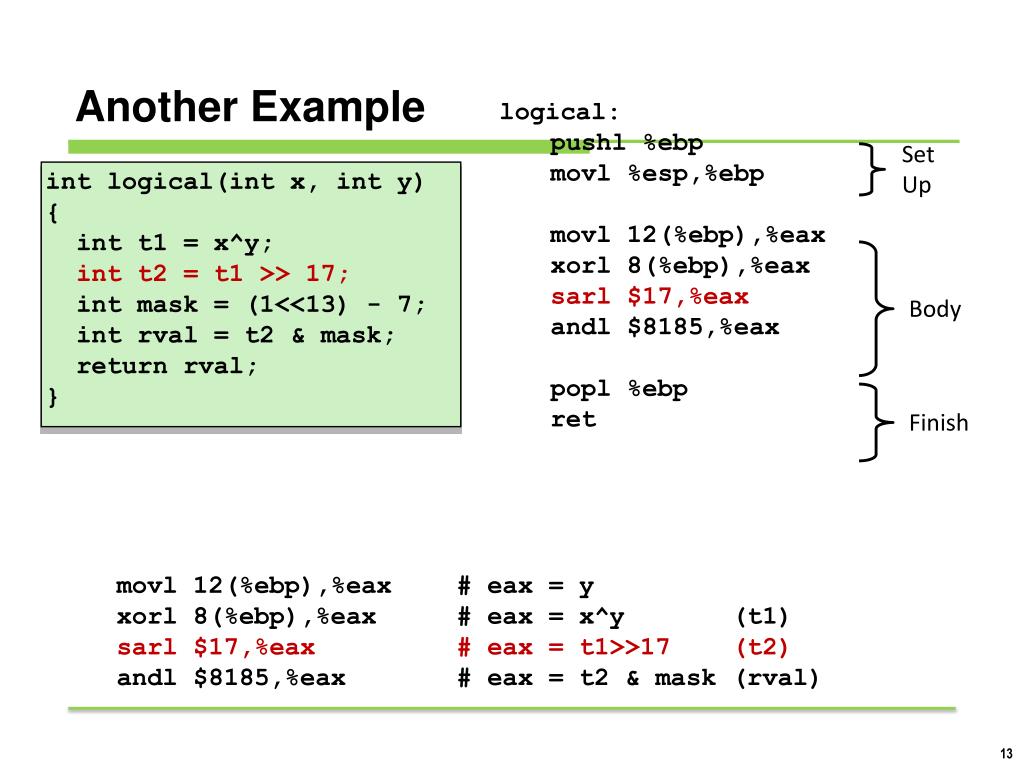 Another Example

int logical(int x, int y)
{
  int t1 = x^y;
  int t2 = t1 >> 17;
  int mask = (1<<13) - 7;
  int rval = t2 & mask;
  return rval;
}

logical:
  pushl %ebp
  movl %esp,%ebp

  movl 12(%ebp),%eax
  xorl 8(%ebp),%eax
  sarl $17,%eax
  andl $8185,%eax

  popl %ebp
  ret

Set Up

Body

Finish

movl 12(%ebp),%eax    # eax = y
xorl 8(%ebp),%eax     # eax = x^y         (t1)
sarl $17,%eax         # eax = t1>>17      (t2)
andl $8185,%eax       # eax = t2 & mask (rval)

13